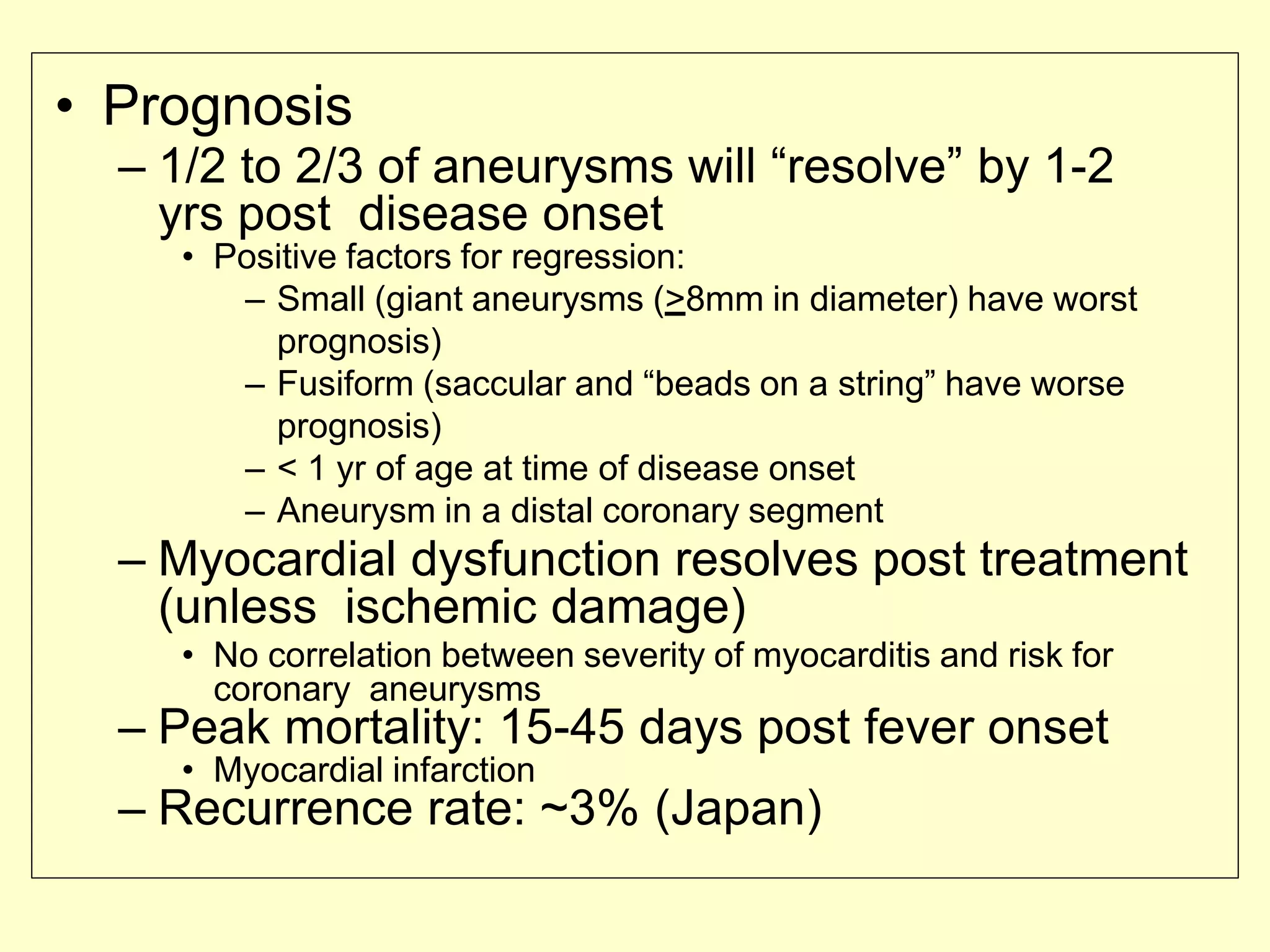 • Prognosis

– 1/2 to 2/3 of aneurysms will “resolve” by 1-2 yrs post disease onset

• Positive factors for regression:

– Small (giant aneurysms ($\geq$8mm in diameter) have worst prognosis)

– Fusiform (saccular and “beads on a string” have worse prognosis)

– < 1 yr of age at time of disease onset

– Aneurysm in a distal coronary segment

– Myocardial dysfunction resolves post treatment (unless ischemic damage)

• No correlation between severity of myocarditis and risk for coronary aneurysms

– Peak mortality: 15-45 days post fever onset

• Myocardial infarction

– Recurrence rate: ~3% (Japan)